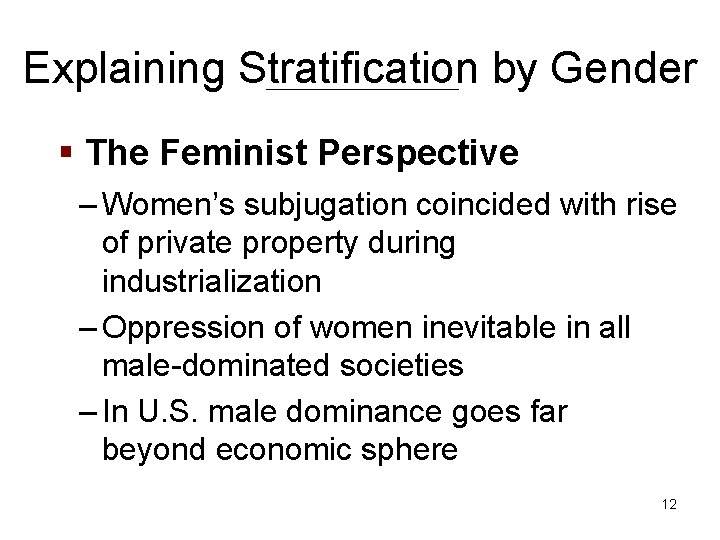 Explaining Stratification by Gender

▪ The Feminist Perspective

– Women's subjugation coincided with rise of private property during industrialization

– Oppression of women inevitable in all male-dominated societies

– In U.S. male dominance goes far beyond economic sphere

12